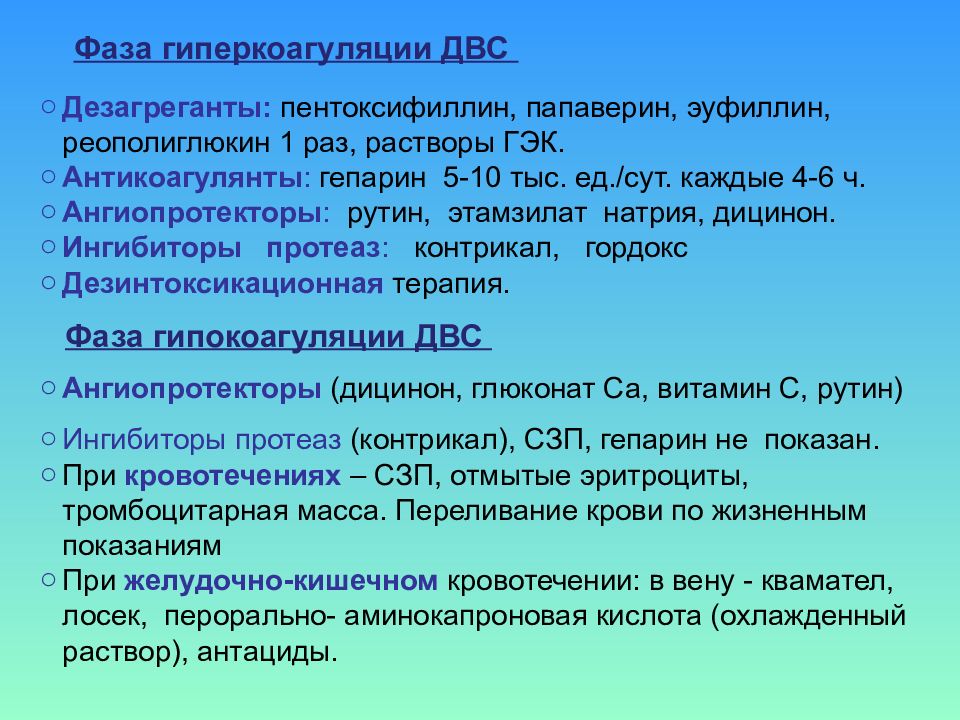 Фаза гиперкоагуляции ДВС

○ Дезагреганты: пентоксифиллин, папаверин, эуфиллин, реополиглюкин 1 раз, растворы ГЭК.
○ Антикоагулянты: гепарин 5-10 тыс. ед./сут. каждые 4-6 ч.
○ Ангиопротекторы: рутин, этамзилат натрия, дицинон.
○ Ингибиторы протеаз: контрикал, гордокс
○ Дезинтоксикационная терапия.

Фаза гипокоагуляции ДВС

○ Ангиопротекторы (дицинон, глюконат Са, витамин С, рутин)
○ Ингибиторы протеаз (контрикал), СЗП, гепарин не показан.
○ При кровотечениях – СЗП, отмытые эритроциты, тромбоцитарная масса. Переливание крови по жизненным показаниям
○ При желудочно-кишечном кровотечении: в вену - квамател, лосек, перорально- аминокапроновая кислота (охлажденный раствор), антациды.